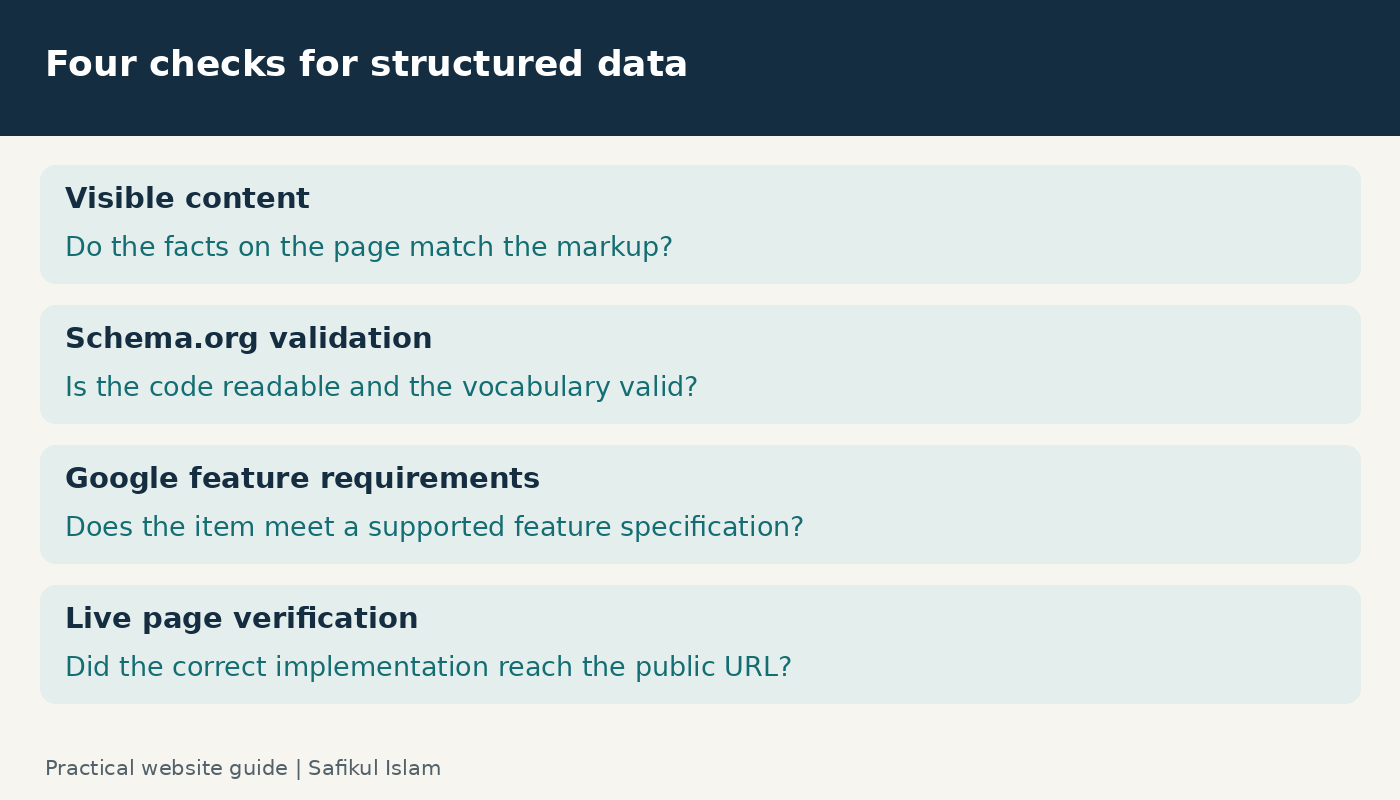 Four checks for structured data

Visible content

Do the facts on the page match the markup?

Schema.org validation

Is the code readable and the vocabulary valid?

Google feature requirements

Does the item meet a supported feature specification?

Live page verification

Did the correct implementation reach the public URL?

Practical website guide | Safikul Islam